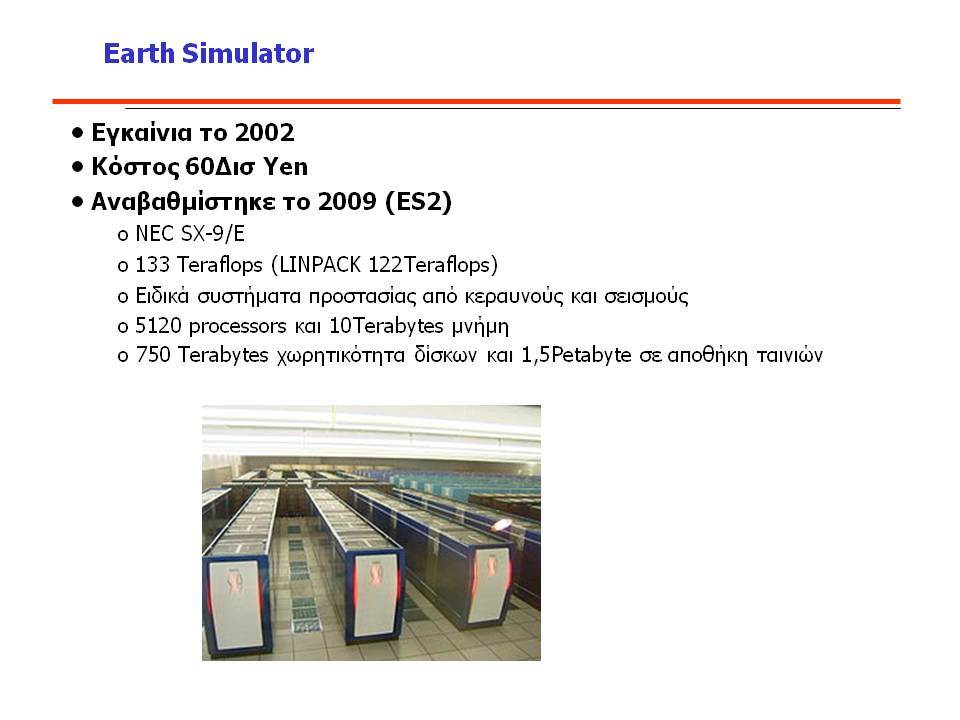 Earth Simulator

• Εγκαίνια το 2002
• Κόστος 60Δισ Yen
• Αναβαθμίστηκε το 2009 (ES2)
  o NEC SX-9/E
  o 133 Teraflops (LINPACK 122Teraflops)
  o Ειδικά συστήματα προστασίας από κεραυνούς και σεισμούς
  o 5120 processors και 10Terabytes μνήμη
  o 750 Terabytes χωρητικότητα δίσκων και 1,5Petabyte σε αποθήκη ταινιών